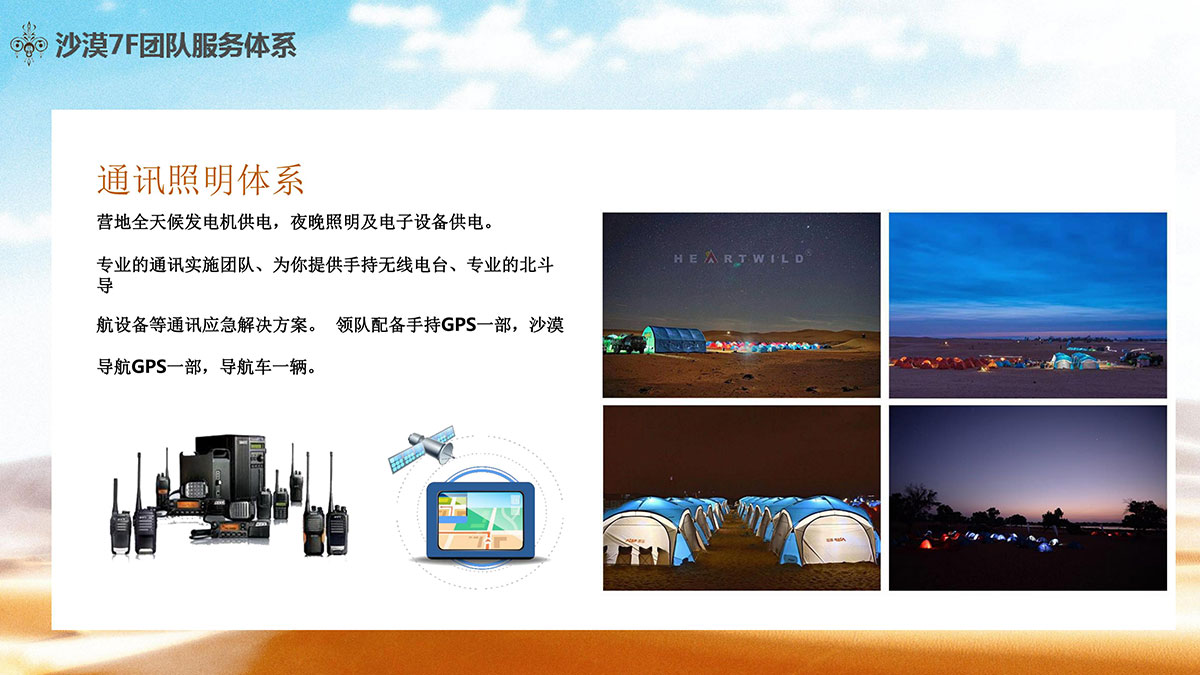 沙漠7F团队服务体系

通讯照明体系

营地全天候发电机供电，夜晚照明及电子设备供电。

专业的通讯实施团队、为你提供手持无线电台、专业的北斗导

航设备等通讯应急解决方案。 领队配备手持GPS一部，沙漠

导航GPS一部，导航车一辆。

HEARTWILD